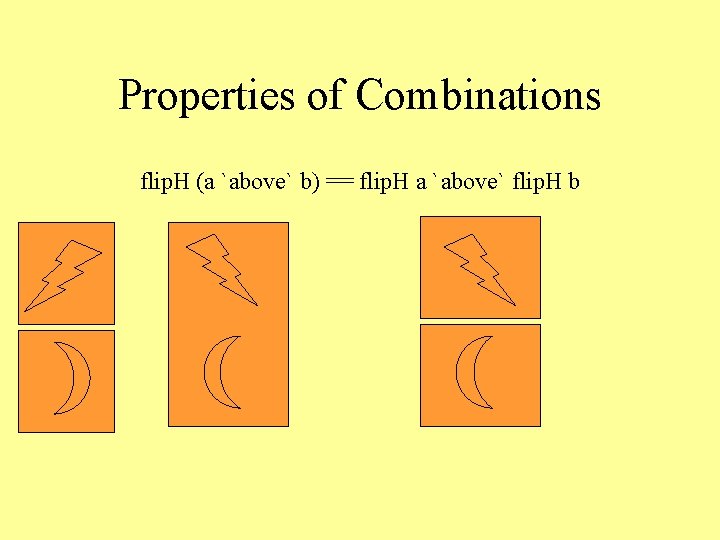 Properties of Combinations

flipH (a `above` b) == flipH a `above` flipH b